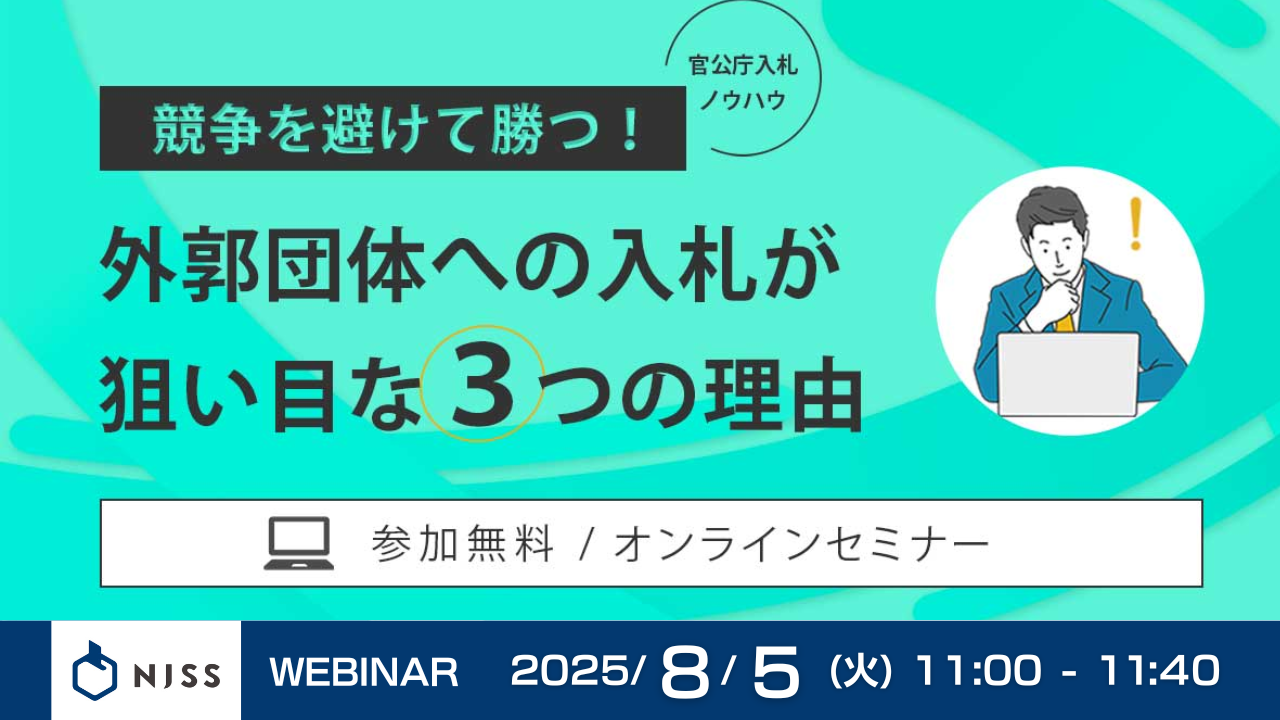 官公庁入札
ノウハウ

競争を避けて勝つ！

外郭団体への入札が
狙い目な３つの理由

参加無料 / オンラインセミナー

NJSS

WEBINAR 2025/ 8 / 5 (火) 11:00 - 11:40